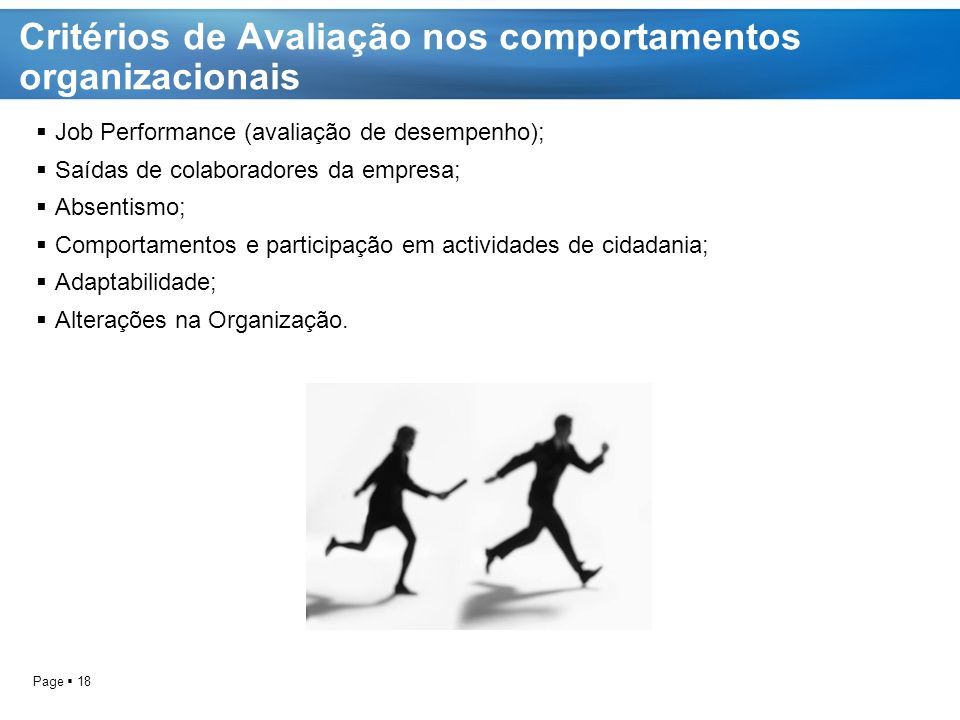 Critérios de Avaliação nos comportamentos organizacionais

▪ Job Performance (avaliação de desempenho);
▪ Saídas de colaboradores da empresa;
▪ Absentismo;
▪ Comportamentos e participação em actividades de cidadania;
▪ Adaptabilidade;
▪ Alterações na Organização.

Page ▪ 18